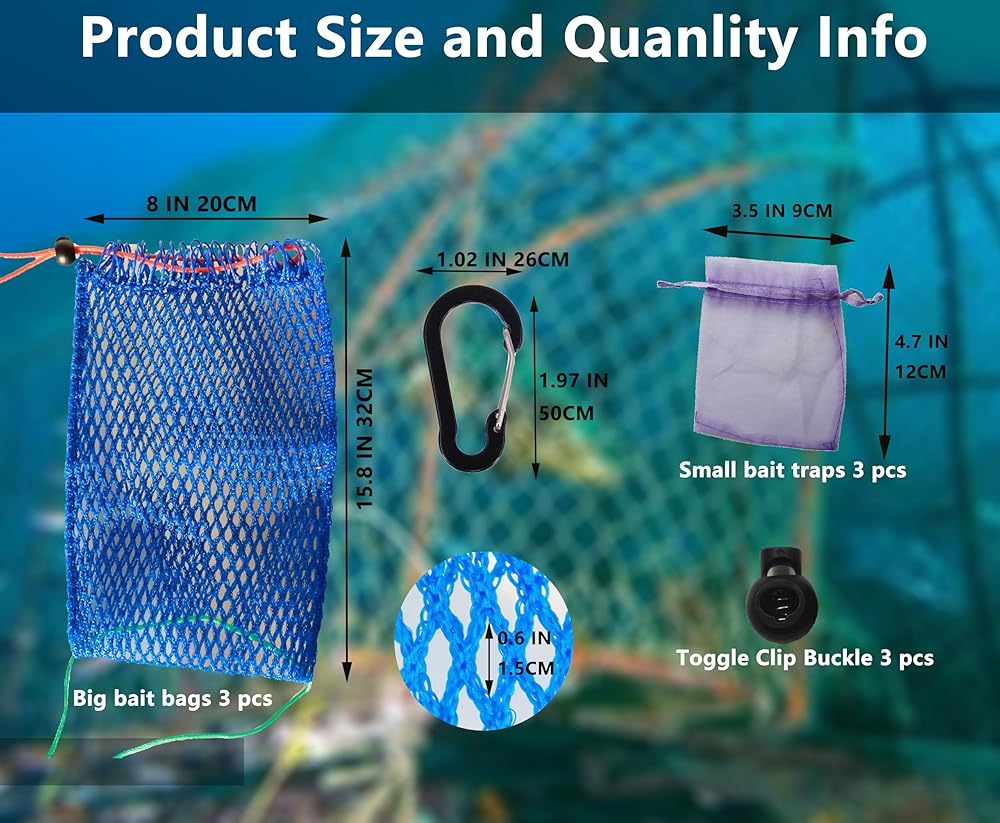 Product Size and Quanlity Info

8 IN 20CM

15.8 IN 32CM

Big bait bags 3 pcs

1.02 IN 26CM

1.97 IN
50CM

0.6 IN
1.5CM

3.5 IN 9CM

4.7 IN
12CM

Small bait traps 3 pcs

Toggle Clip Buckle 3 pcs